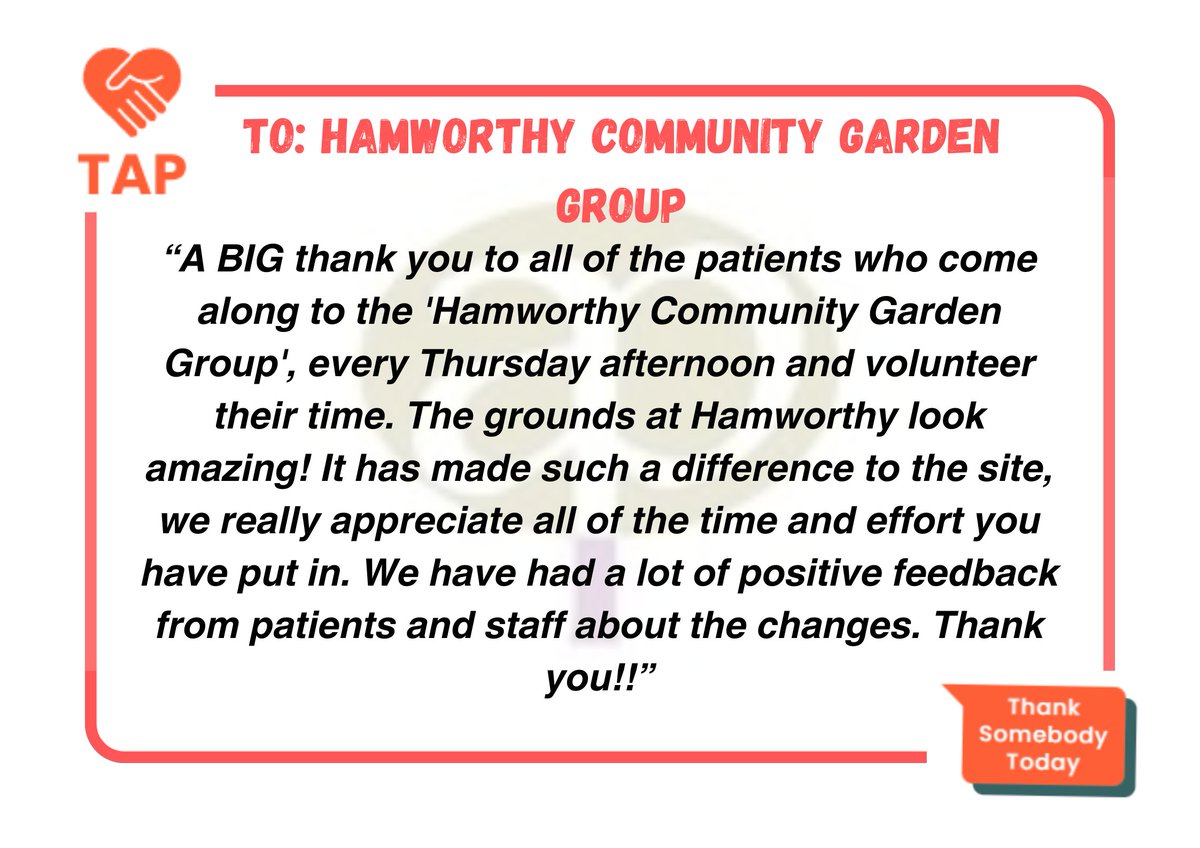 TAP

TO: HAMWORTHY COMMUNITY GARDEN GROUP

“A BIG thank you to all of the patients who come along to the 'Hamworthy Community Garden Group', every Thursday afternoon and volunteer their time. The grounds at Hamworthy look amazing! It has made such a difference to the site, we really appreciate all of the time and effort you have put in. We have had a lot of positive feedback from patients and staff about the changes. Thank you!!”

Thank Somebody Today